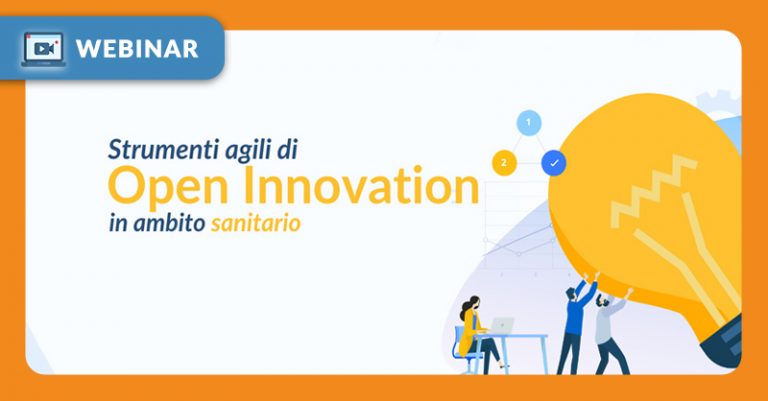 WEBINAR

Strumenti agili di
Open Innovation
in ambito sanitario

1
2